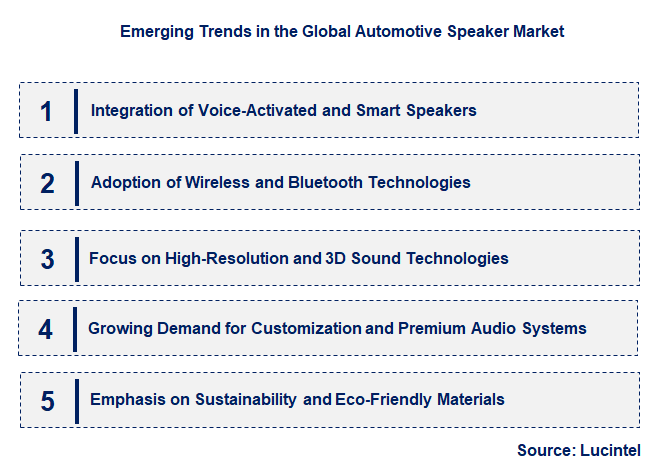 Emerging Trends in the Global Automotive Speaker Market

1 Integration of Voice-Activated and Smart Speakers

2 Adoption of Wireless and Bluetooth Technologies

3 Focus on High-Resolution and 3D Sound Technologies

4 Growing Demand for Customization and Premium Audio Systems

5 Emphasis on Sustainability and Eco-Friendly Materials

Source: Lucintel